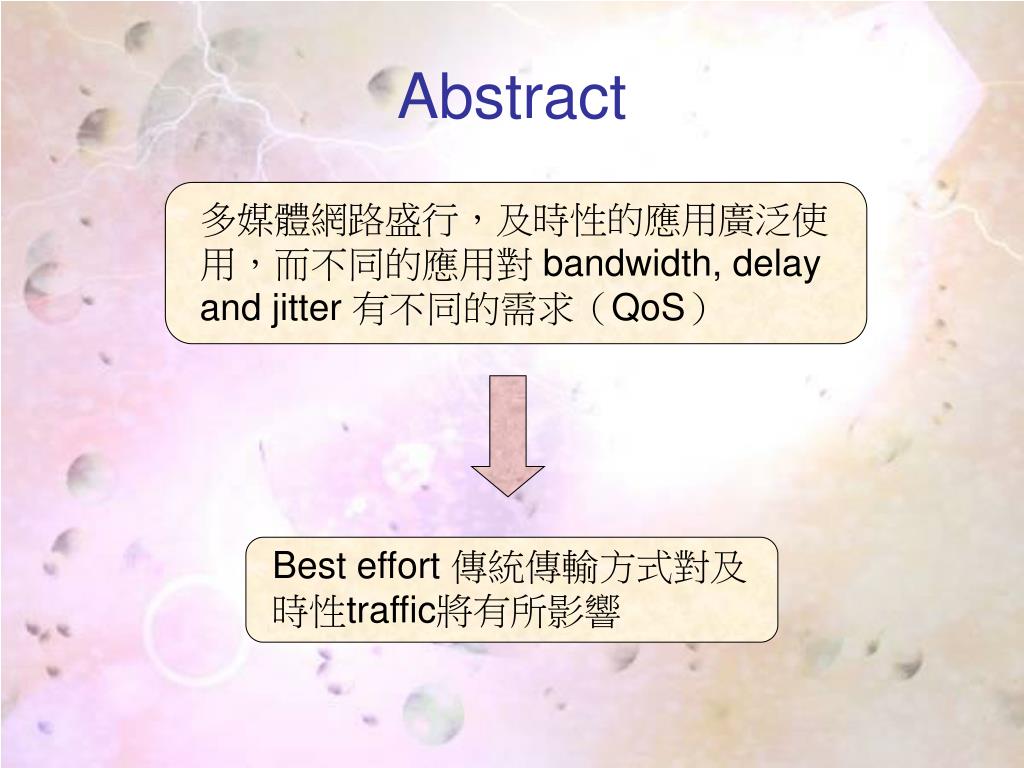 Abstract

多媒體網路盛行，及時性的應用廣泛使用，而不同的應用對 bandwidth, delay and jitter 有不同的需求（QoS）

Best effort 傳統傳輸方式對及時性traffic將有所影響